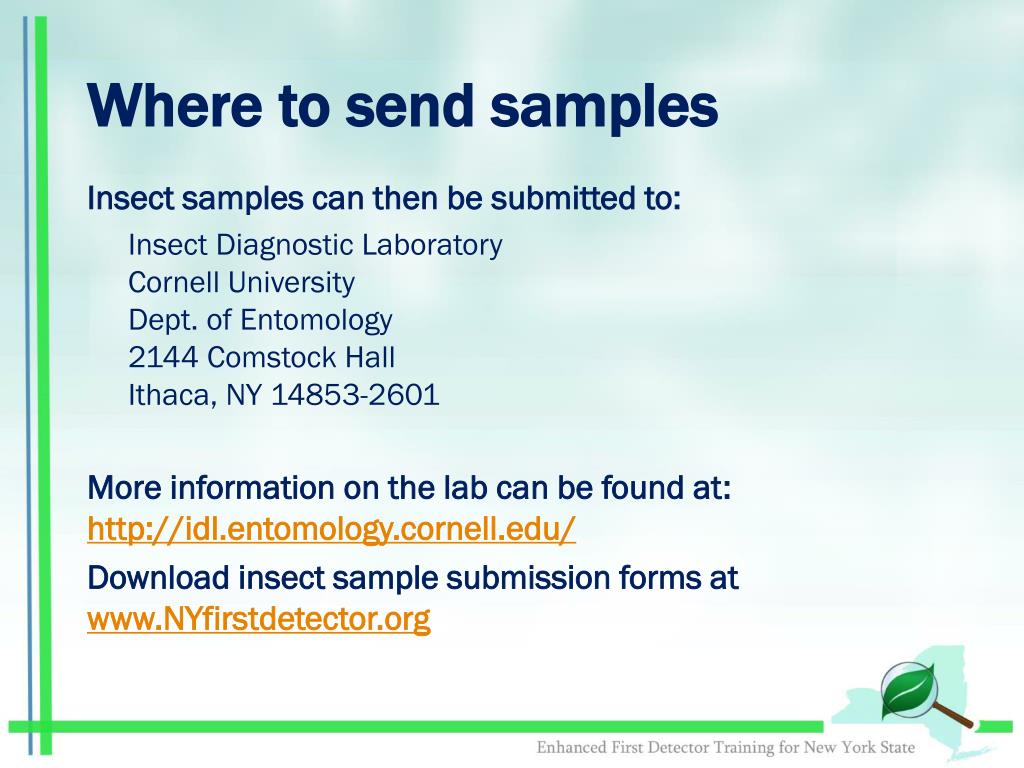 Where to send samples

Insect samples can then be submitted to:

Insect Diagnostic Laboratory
Cornell University
Dept. of Entomology
2144 Comstock Hall
Ithaca, NY 14853-2601

More information on the lab can be found at: http://idl.entomology.cornell.edu/

Download insect sample submission forms at www.NYfirstdetector.org

Enhanced First Detector Training for New York State